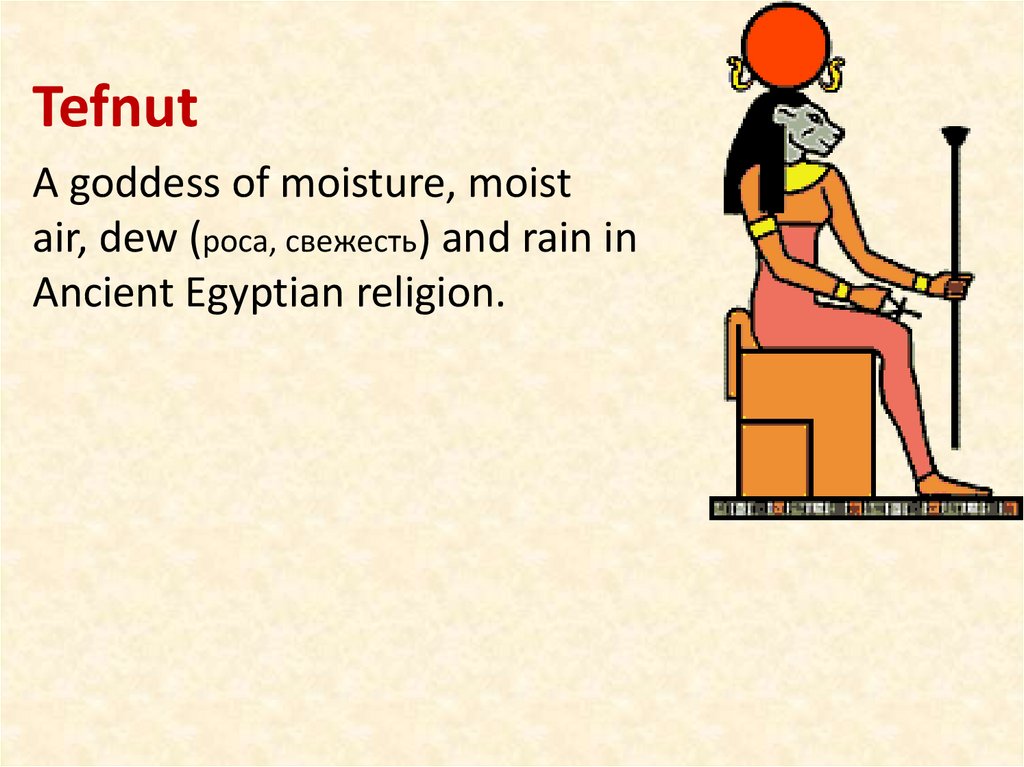 Tefnut

A goddess of moisture, moist air, dew (роса, свежесть) and rain in Ancient Egyptian religion.